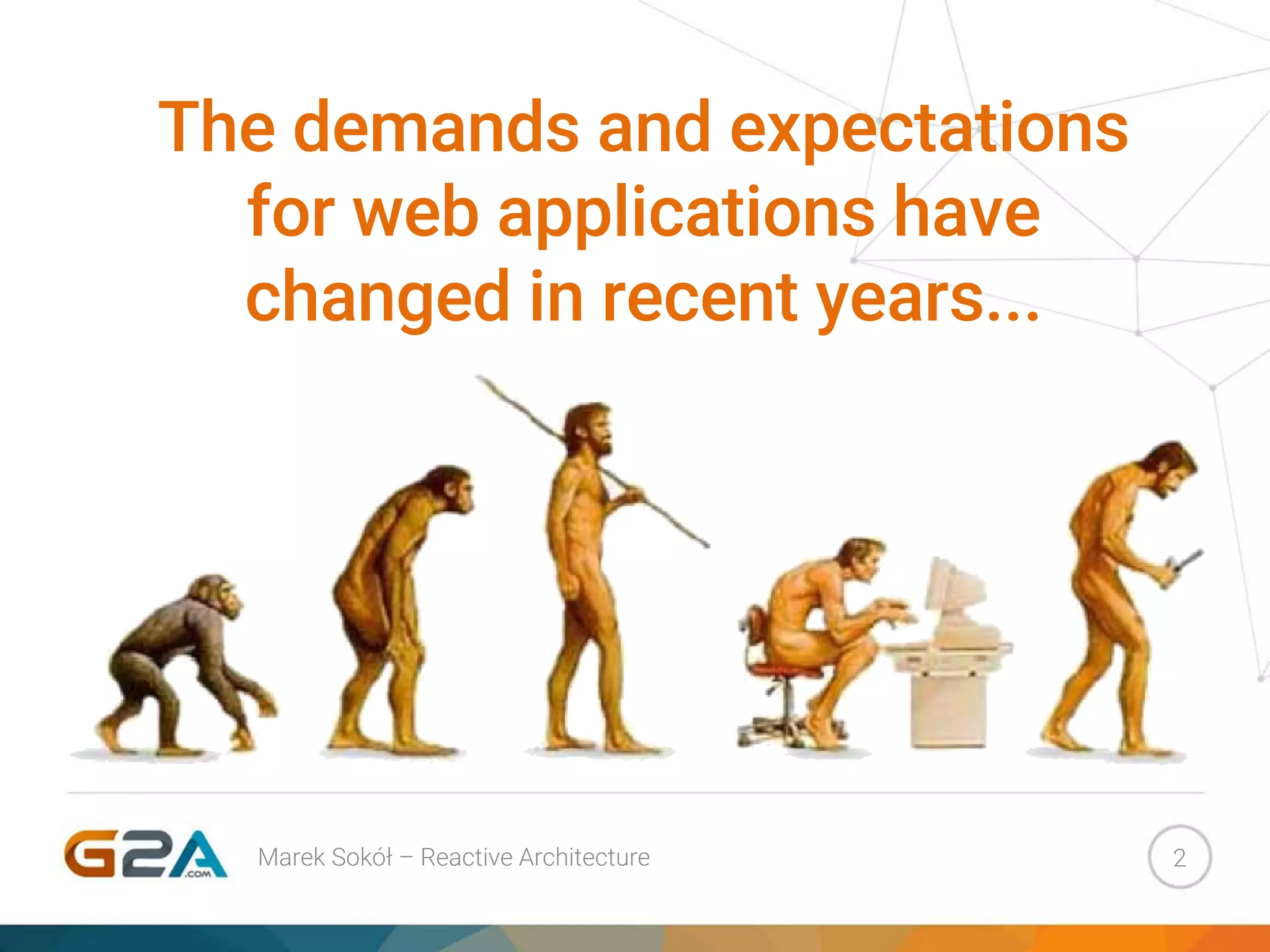 The demands and expectations for web applications have changed in recent years...

G2A .COM

Marek Sokół – Reactive Architecture

2